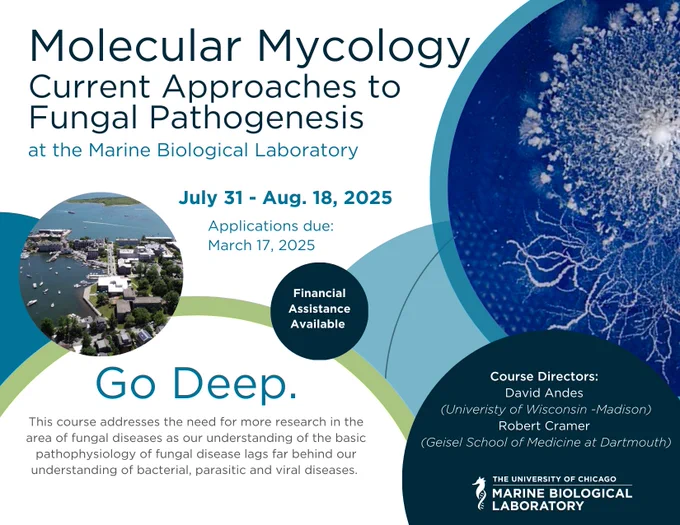 Molecular Mycology
Current Approaches to Fungal Pathogenesis
at the Marine Biological Laboratory

July 31 - Aug. 18, 2025

Applications due:
March 17, 2025

Financial Assistance Available

Go Deep.

This course addresses the need for more research in the area of fungal diseases as our understanding of the basic pathophysiology of fungal disease lags far behind our understanding of bacterial, parasitic and viral diseases.

Course Directors:
David Andes
(Univeristy of Wisconsin -Madison)
Robert Cramer
(Geisel School of Medicine at Dartmouth)

THE UNIVERSITY OF CHICAGO
MARINE BIOLOGICAL LABORATORY